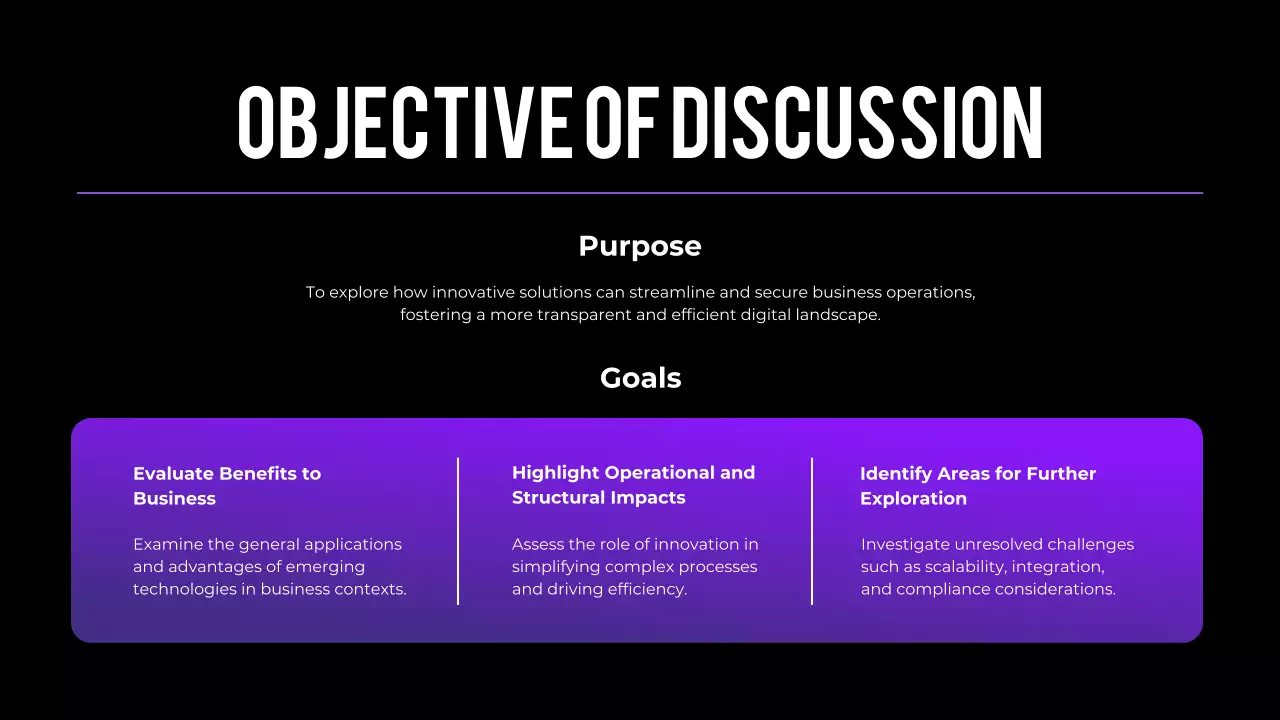 OBJECTIVE OF DISCUSSION

Purpose

To explore how innovative solutions can streamline and secure business operations, fostering a more transparent and efficient digital landscape.

Goals

Evaluate Benefits to Business

Examine the general applications and advantages of emerging technologies in business contexts.

Highlight Operational and Structural Impacts

Assess the role of innovation in simplifying complex processes and driving efficiency.

Identify Areas for Further Exploration

Investigate unresolved challenges such as scalability, integration, and compliance considerations.